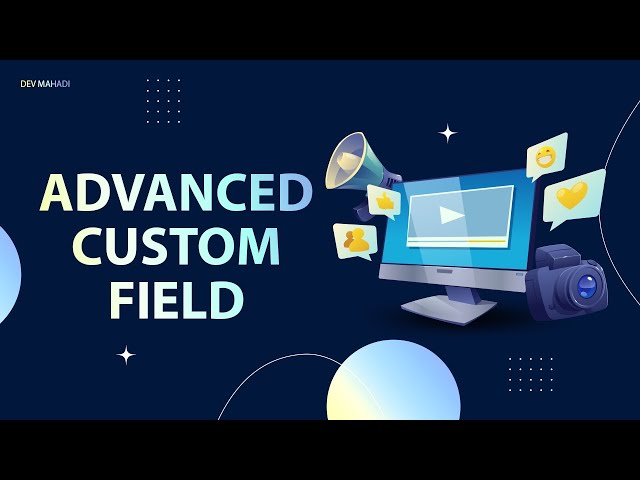 DEV MAHADI

ADVANCED CUSTOM FIELD